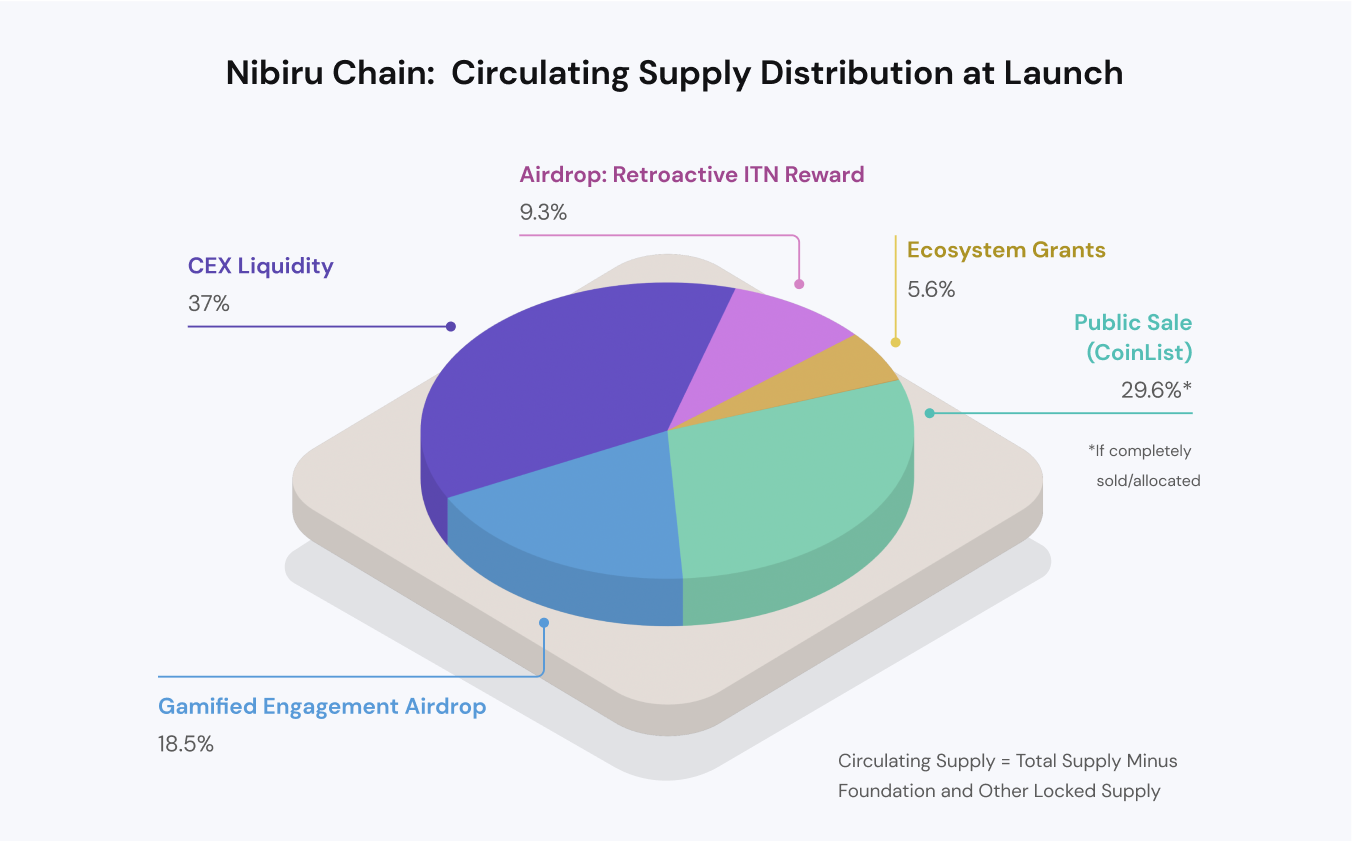 Nibiru Chain: Circulating Supply Distribution at Launch

Airdrop: Retroactive ITN Reward
9.3%

CEX Liquidity
37%

Ecosystem Grants
5.6%

Public Sale (CoinList)
29.6%*

*If completely sold/allocated

Gamified Engagement Airdrop
18.5%

Circulating Supply = Total Supply Minus Foundation and Other Locked Supply